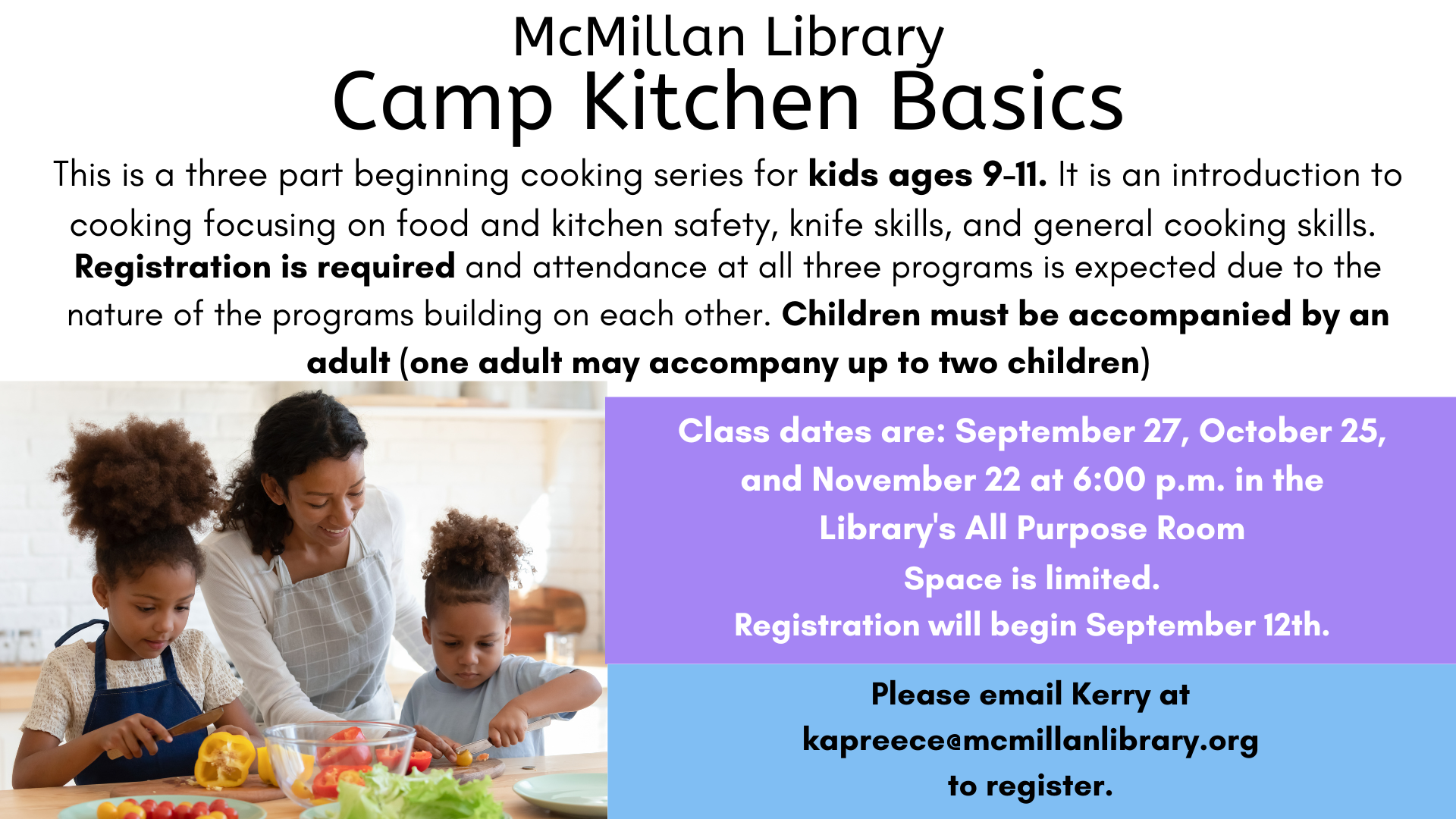 McMillan Library
Camp Kitchen Basics

This is a three part beginning cooking series for kids ages 9-11. It is an introduction to cooking focusing on food and kitchen safety, knife skills, and general cooking skills. Registration is required and attendance at all three programs is expected due to the nature of the programs building on each other. Children must be accompanied by an adult (one adult may accompany up to two children)

Class dates are: September 27, October 25, and November 22 at 6:00 p.m. in the Library's All Purpose Room
Space is limited.
Registration will begin September 12th.

Please email Kerry at kapreece@mcmillanlibrary.org to register.